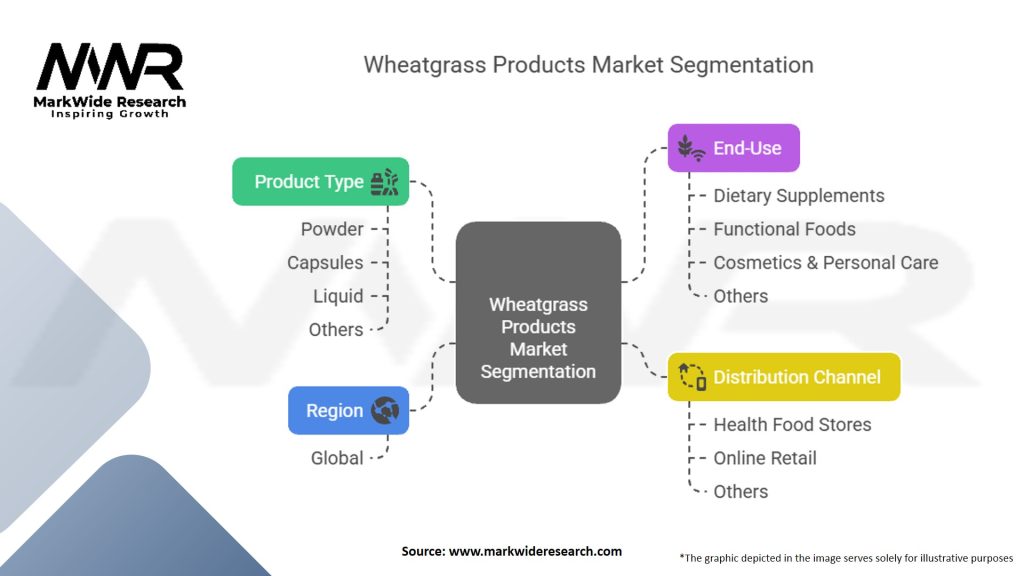 MWR
MarkWide Research
Inspiring Growth

Wheatgrass Products Market Segmentation

Product Type
Powder
Capsules
Liquid
Others

Region
Global

Wheatgrass Products Market Segmentation

End-Use
Dietary Supplements
Functional Foods
Cosmetics & Personal Care
Others

Distribution Channel
Health Food Stores
Online Retail
Others

Source: www.markwideresearch.com

*The graphic depicted in the image serves solely for illustrative purposes